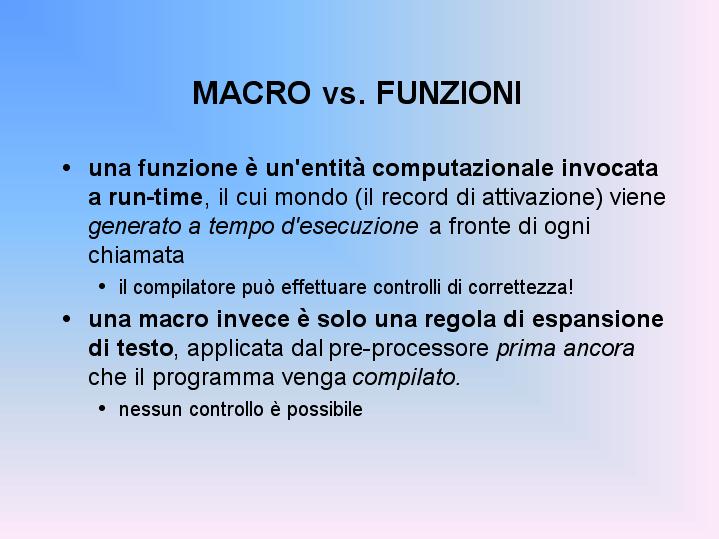 MACRO vs. FUNZIONI

• una funzione è un'entità computazionale invocata a run-time, il cui mondo (il record di attivazione) viene generato a tempo d'esecuzione a fronte di ogni chiamata
  • il compilatore può effettuare controlli di correttezza!
• una macro invece è solo una regola di espansione di testo, applicata dal pre-processore prima ancora che il programma venga compilato.
  • nessun controllo è possibile